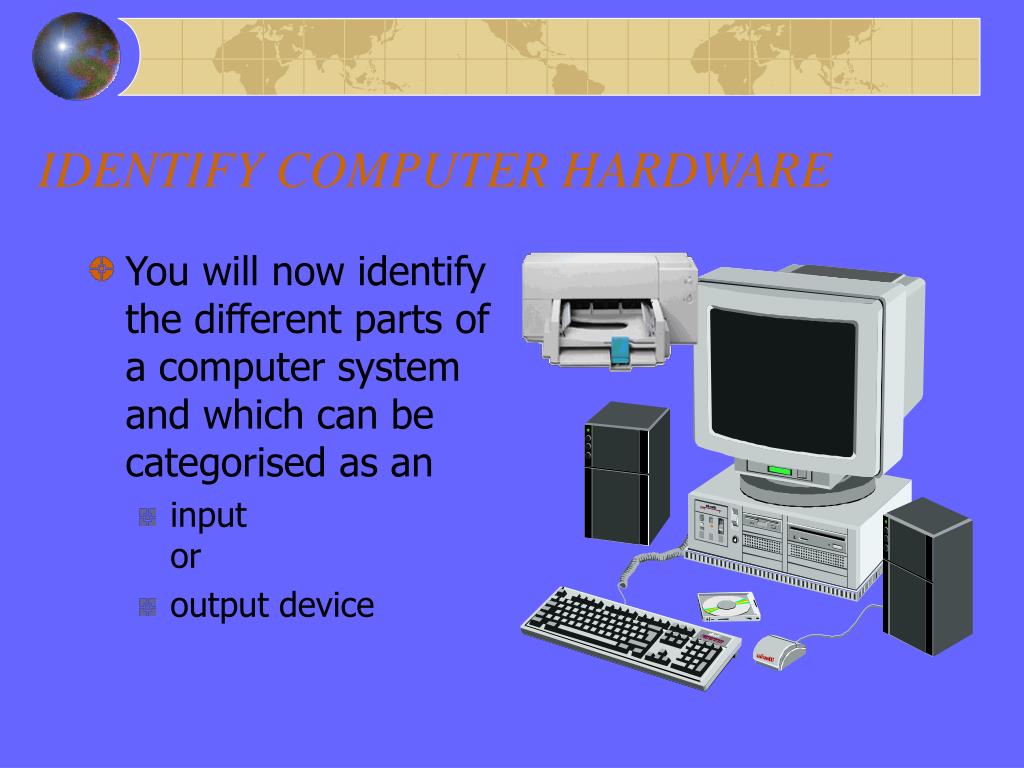 IDENTIFY COMPUTER HARDWARE

You will now identify the different parts of a computer system and which can be categorised as an

input
or

output device